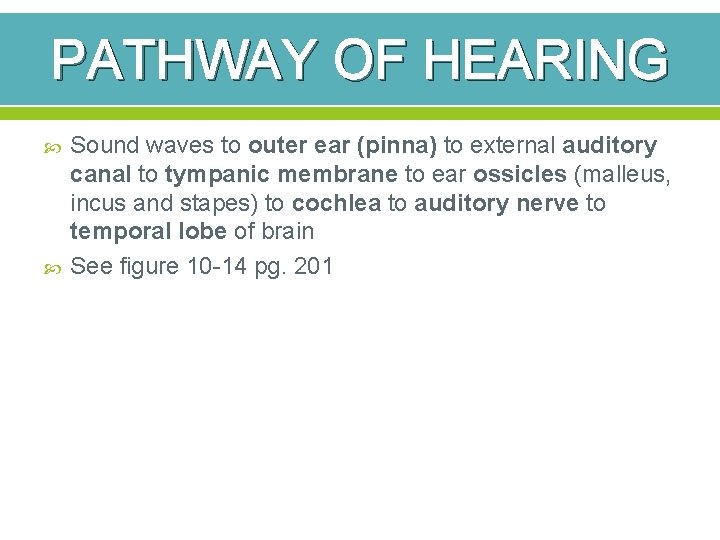 PATHWAY OF HEARING

Sound waves to outer ear (pinna) to external auditory canal to tympanic membrane to ear ossicles (malleus, incus and stapes) to cochlea to auditory nerve to temporal lobe of brain

See figure 10-14 pg. 201